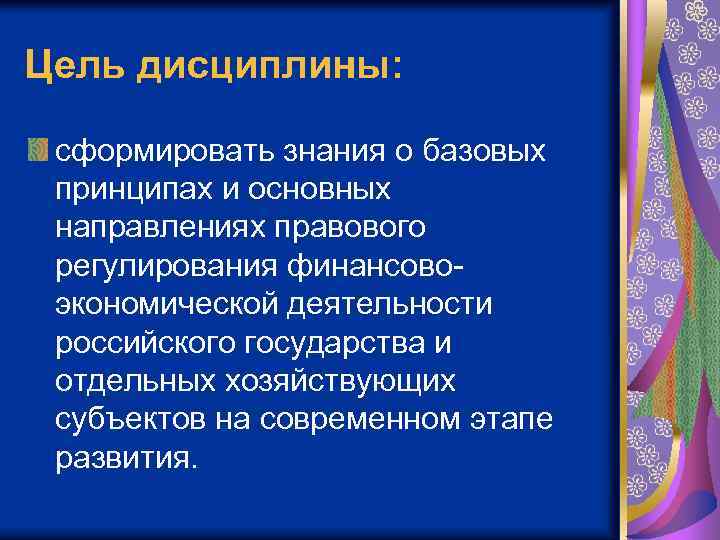 Цель дисциплины:

сформировать знания о базовых принципах и основных направлениях правового регулирования финансово-экономической деятельности российского государства и отдельных хозяйствующих субъектов на современном этапе развития.